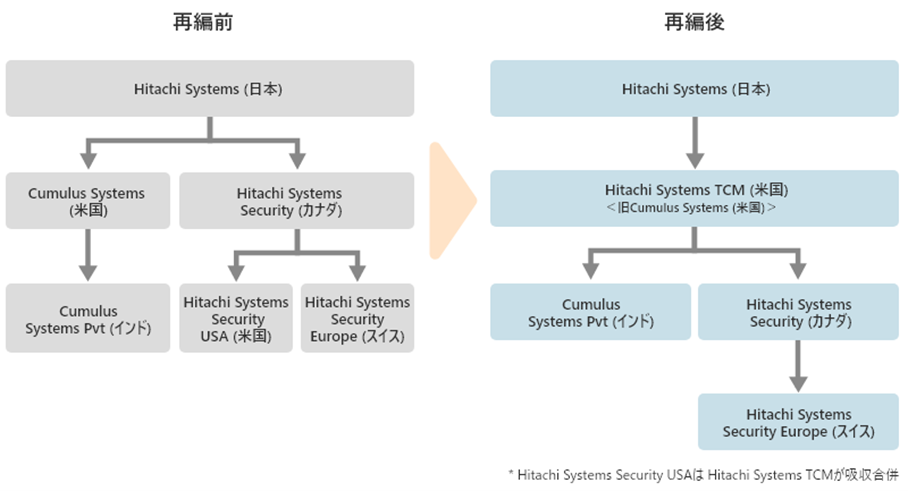 再編前

Hitachi Systems (日本)

Cumulus Systems (米国)

Hitachi Systems Security (カナダ)

Cumulus Systems Pvt (インド)

Hitachi Systems Security USA (米国)

Hitachi Systems Security Europe (スイス)

再編後

Hitachi Systems (日本)

Hitachi Systems TCM (米国)
<旧Cumulus Systems (米国)>

Cumulus Systems Pvt (インド)

Hitachi Systems Security (カナダ)

Hitachi Systems Security Europe (スイス)

* Hitachi Systems Security USAは Hitachi Systems TCMが吸収合併